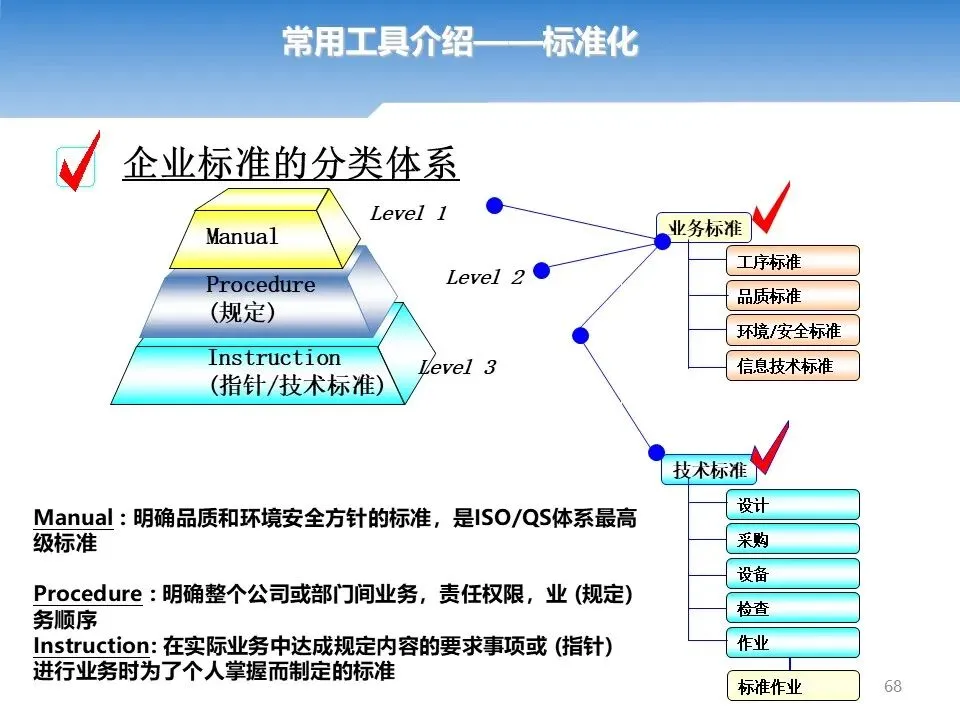 常用工具介绍——标准化

企业标准的分类体系

Manual

Procedure
(规定)

Instruction
(指针/技术标准)

Level 1

Level 2

Level 3

业务标准

工序标准

品质标准

环境/安全标准

信息技术标准

技术标准

设计

采购

设备

检查

作业

标准作业

Manual：明确品质和环境安全方针的标准，是ISO/QS体系最高级标准

Procedure：明确整个公司或部门间业务，责任权限，业 (规定) 务顺序
Instruction: 在实际业务中达成规定内容的要求事项或 (指针) 进行业务时为了个人掌握而制定的标准

68